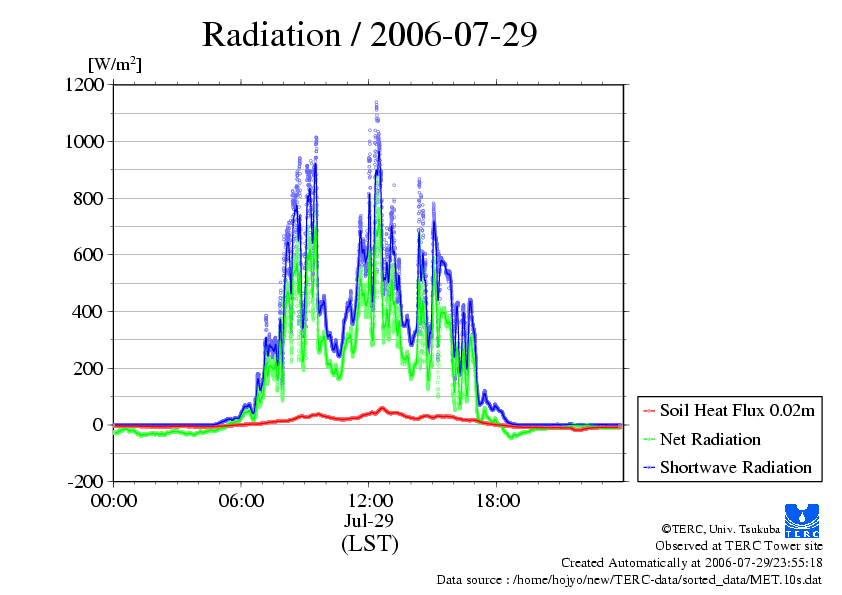 Radiation / 2006-07-29

[W/m$^2$]

1200
1000
800
600
400
200
0
-200

00:00
06:00
12:00
18:00

Jul-29
(LST)

Soil Heat Flux 0.02m
Net Radiation
Shortwave Radiation

TERC

©TERC, Univ. Tsukuba
Observed at TERC Tower site
Created Automatically at 2006-07-29/23:55:18
Data source : /home/hojyo/new/TERC-data/sorted_data/MET.10s.dat